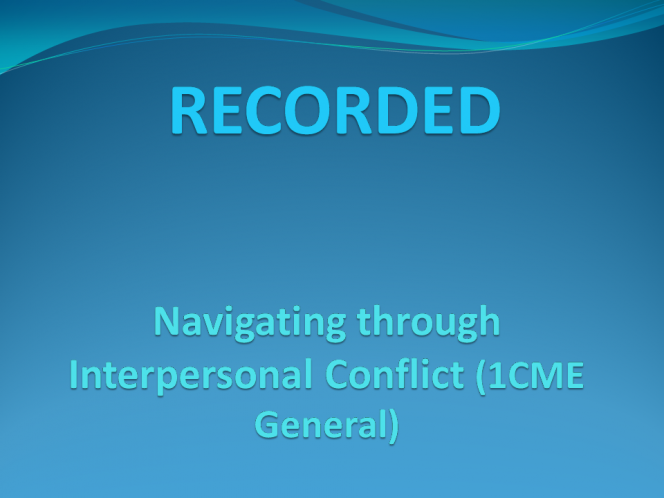 RECORDED

Navigating through Interpersonal Conflict (1CME General)